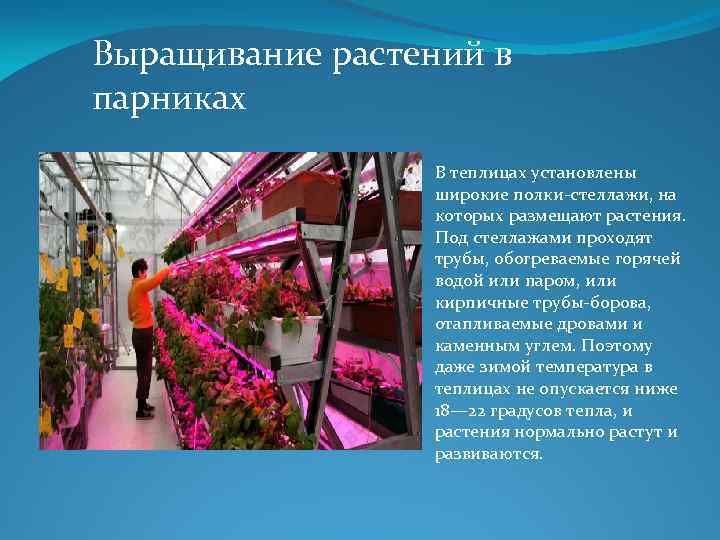 Выращивание растений в парниках

В теплицах установлены широкие полки-стеллажи, на которых размещают растения. Под стеллажами проходят трубы, обогреваемые горячей водой или паром, или кирпичные трубы-борова, отапливаемые дровами и каменным углем. Поэтому даже зимой температура в теплицах не опускается ниже 18—22 градусов тепла, и растения нормально растут и развиваются.